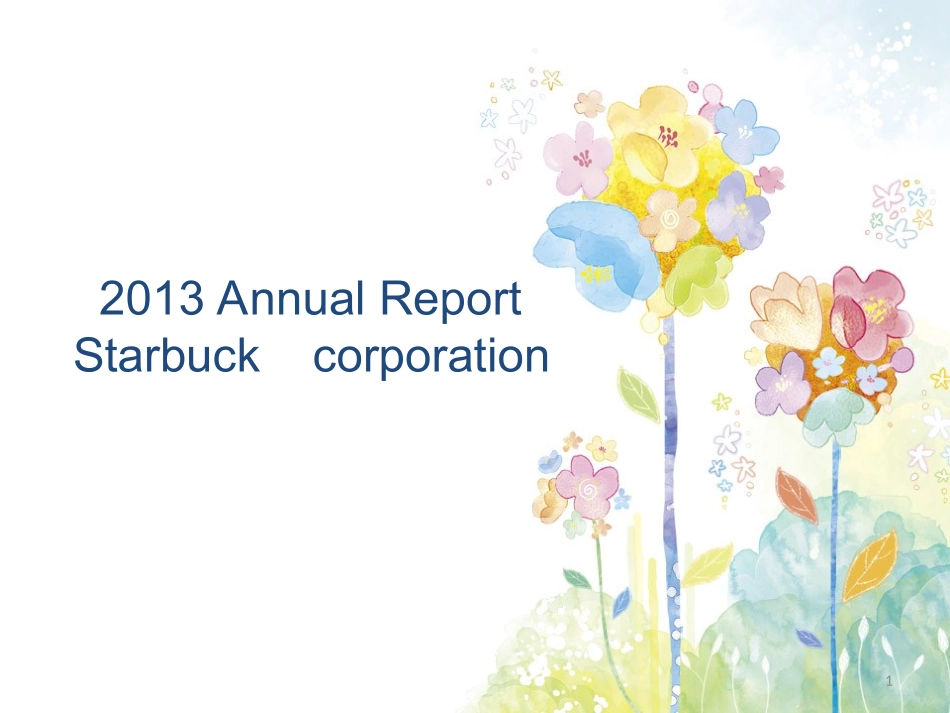 2013 Annual Report
Starbuck corporation

1